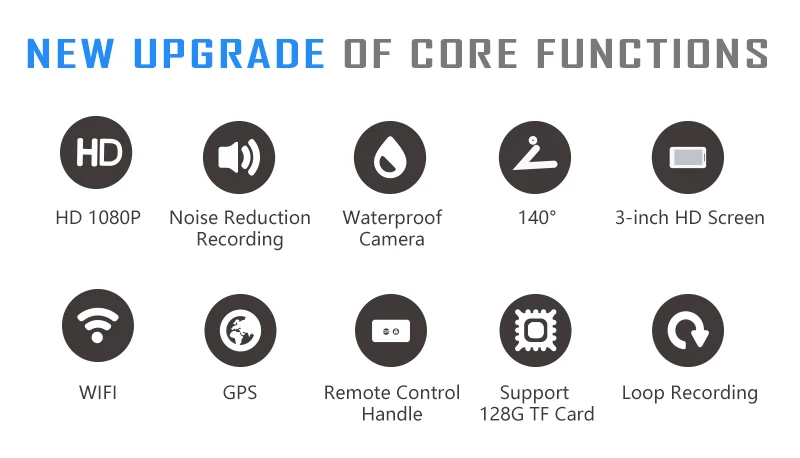 NEW UPGRADE OF CORE FUNCTIONS

HD

HD 1080P

Noise Reduction Recording

Waterproof Camera

140°

3-inch HD Screen

WIFI

GPS

Remote Control Handle

Support 128G TF Card

Loop Recording